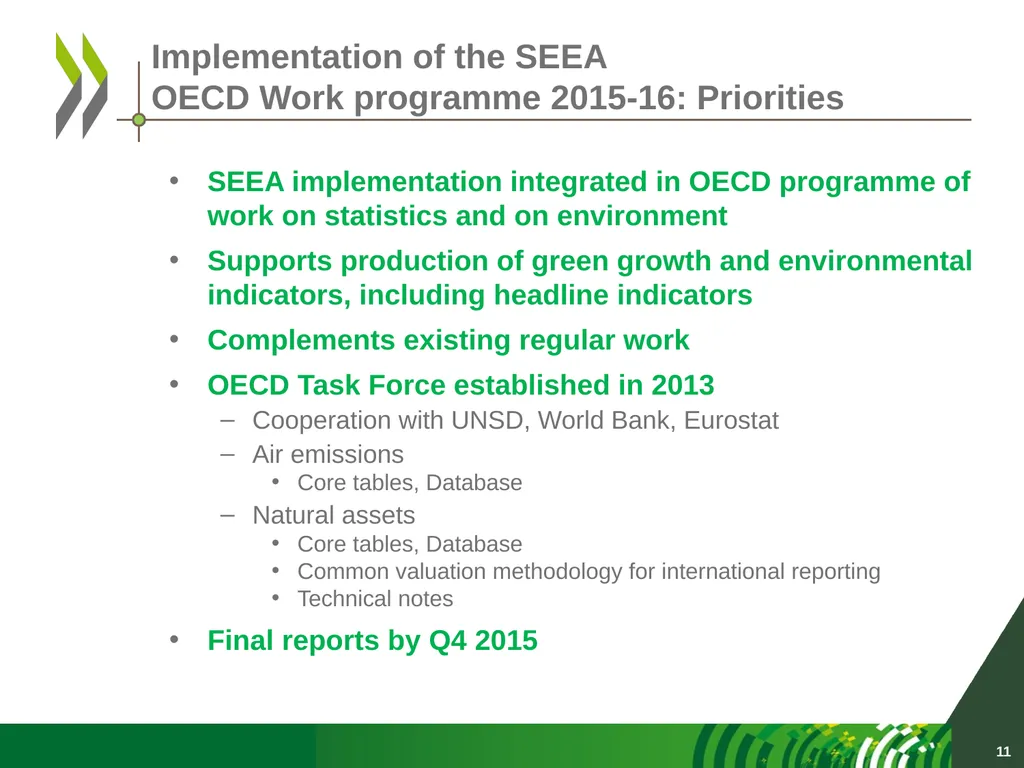 Implementation of the SEEA
OECD Work programme 2015-16: Priorities

• SEEA implementation integrated in OECD programme of work on statistics and on environment
• Supports production of green growth and environmental indicators, including headline indicators
• Complements existing regular work
• OECD Task Force established in 2013
 – Cooperation with UNSD, World Bank, Eurostat
 – Air emissions
  • Core tables, Database
 – Natural assets
  • Core tables, Database
  • Common valuation methodology for international reporting
  • Technical notes
• Final reports by Q4 2015

11